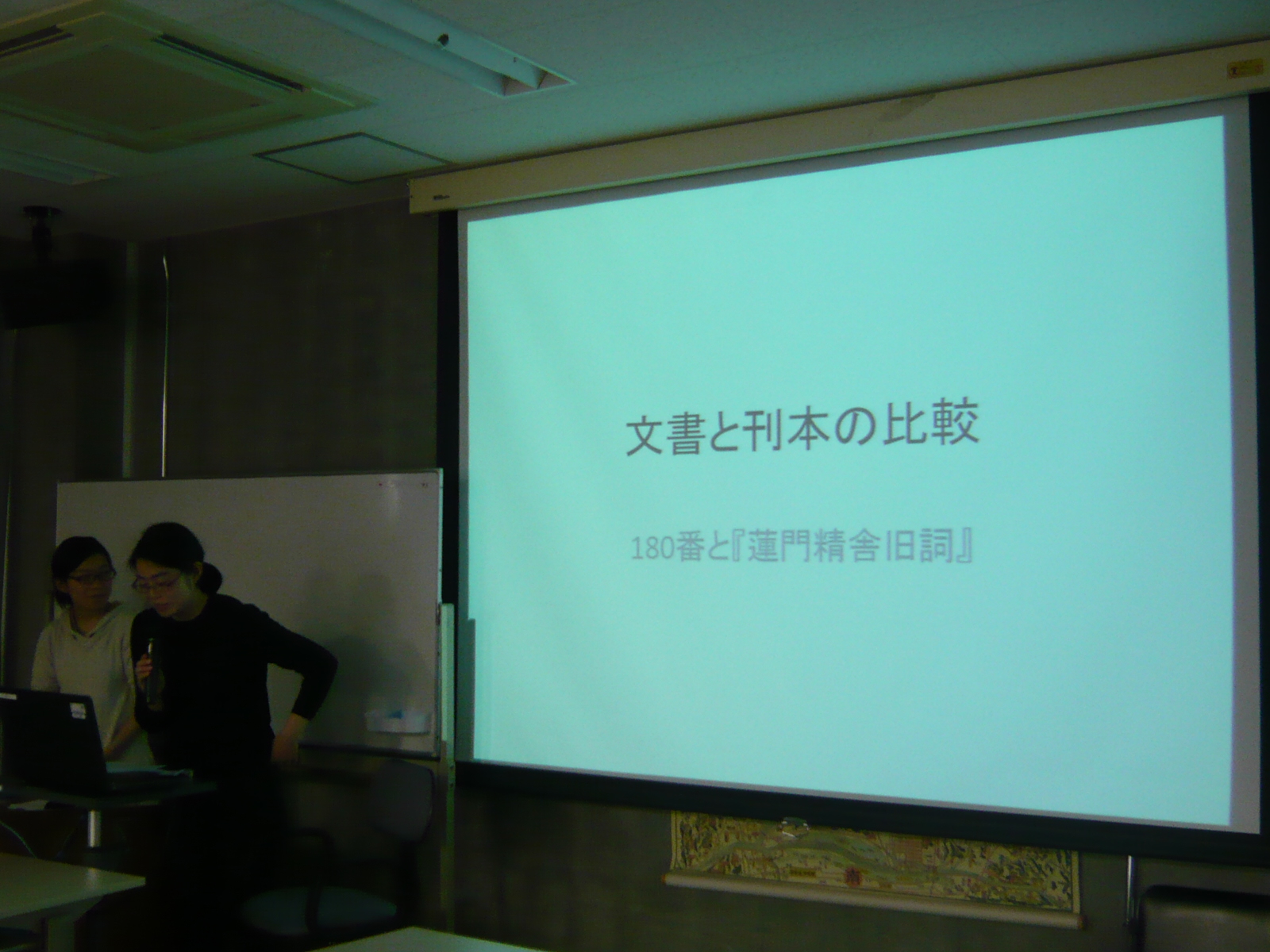 文書と刊本の比較

180番と『蓮門精舎旧詞』